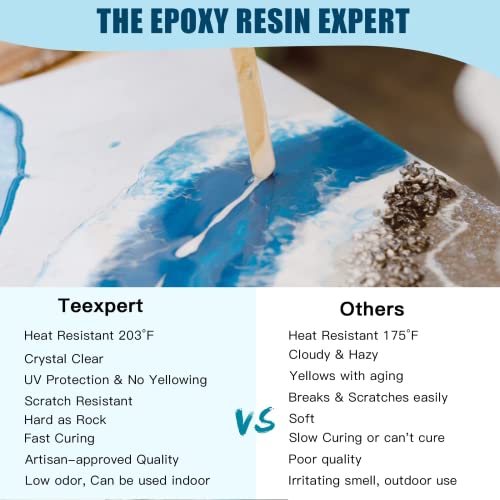 THE EPOXY RESIN EXPERT

Teexpert

Heat Resistant 203°F
Crystal Clear
UV Protection & No Yellowing
Scratch Resistant
Hard as Rock
Fast Curing
Artisan-approved Quality
Low odor, Can be used indoor

VS

Others

Heat Resistant 175°F
Cloudy & Hazy
Yellows with aging
Breaks & Scratches easily
Soft
Slow Curing or can't cure
Poor quality
Irritating smell, outdoor use